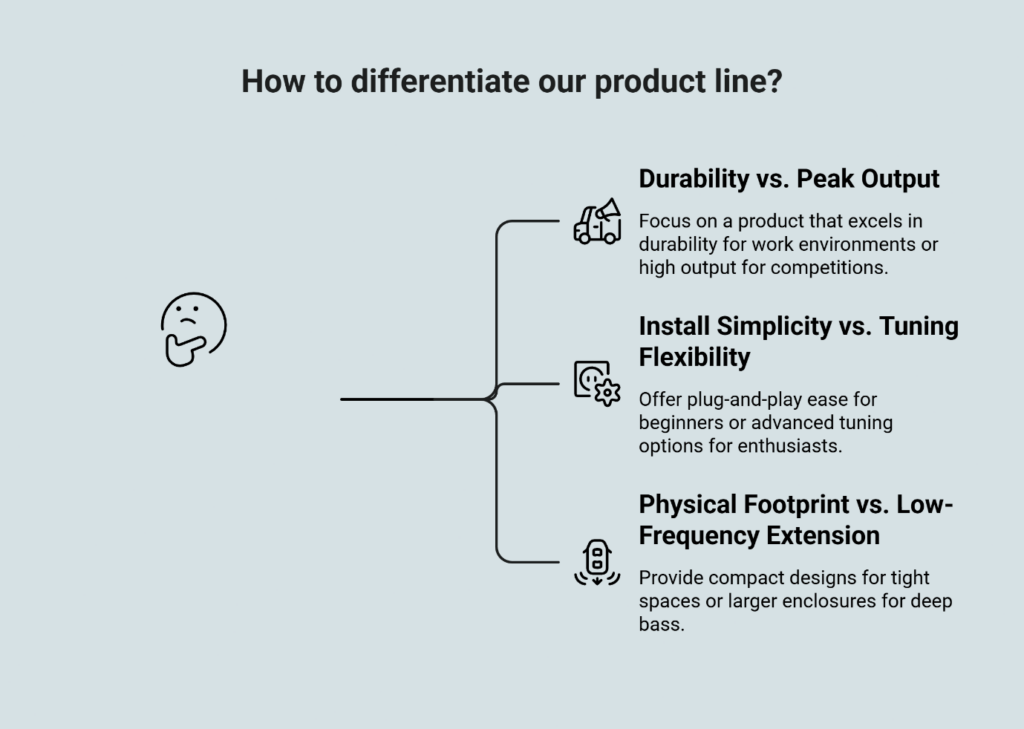 How to differentiate our product line?

Durability vs. Peak Output

Focus on a product that excels in durability for work environments or high output for competitions.

Install Simplicity vs. Tuning Flexibility

Offer plug-and-play ease for beginners or advanced tuning options for enthusiasts.

Physical Footprint vs. Low-Frequency Extension

Provide compact designs for tight spaces or larger enclosures for deep bass.